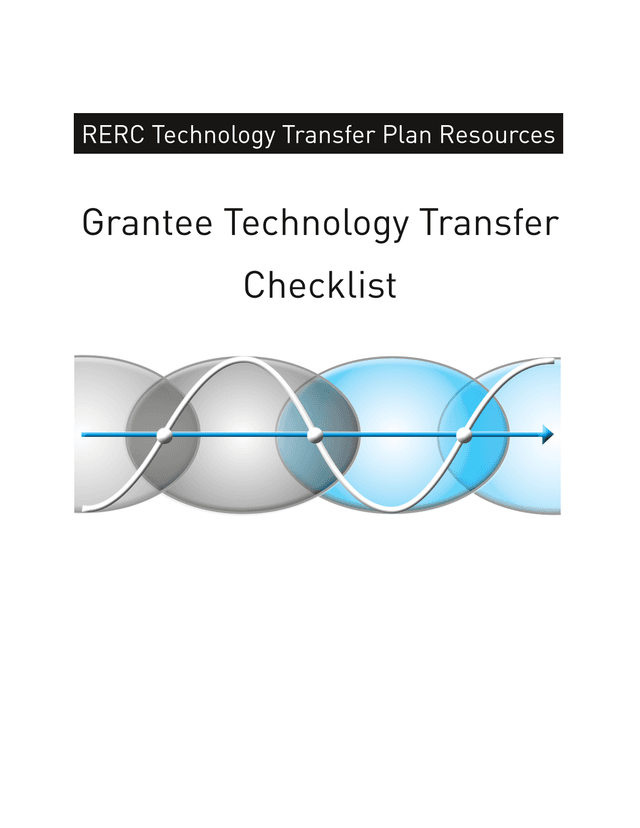 RERC Technology Transfer Plan Resources

Grantee Technology Transfer Checklist